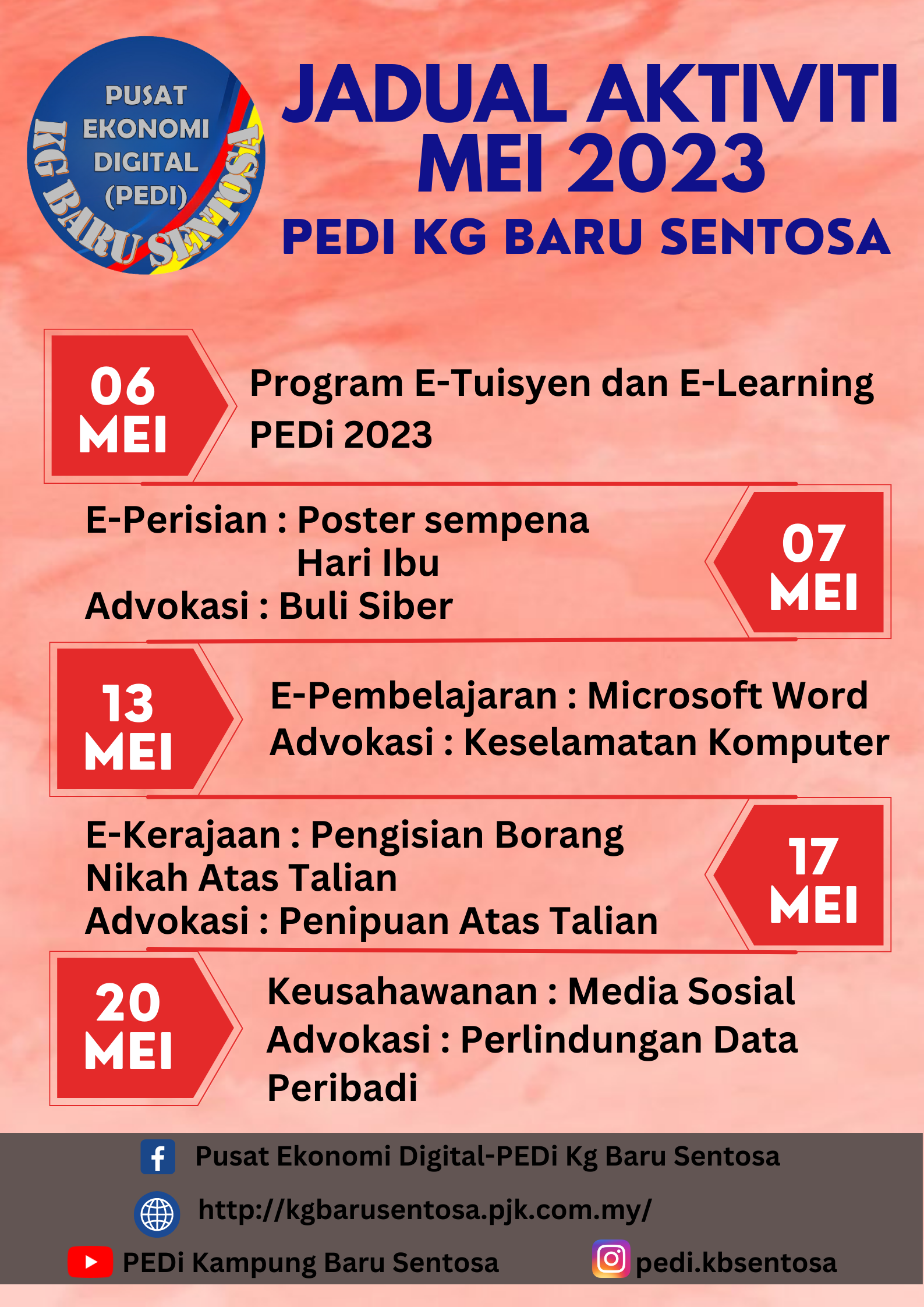 PUSAT EKONOMI DIGITAL (PEDI)
KG BARU SENTOSA

JADUAL AKTIVITI MEI 2023
PEDI KG BARU SENTOSA

06 MEI
Program E-Tuisyen dan E-Learning PEDi 2023

E-Perisian : Poster sempena Hari Ibu
Advokasi : Buli Siber
07 MEI

13 MEI
E-Pembelajaran : Microsoft Word
Advokasi : Keselamatan Komputer

E-Kerajaan : Pengisian Borang Nikah Atas Talian
Advokasi : Penipuan Atas Talian
17 MEI

20 MEI
Keusahawanan : Media Sosial
Advokasi : Perlindungan Data Peribadi

Pusat Ekonomi Digital-PEDi Kg Baru Sentosa
http://kgbarusentosa.pjk.com.my/
PEDi Kampung Baru Sentosa
pedi.kbsentosa